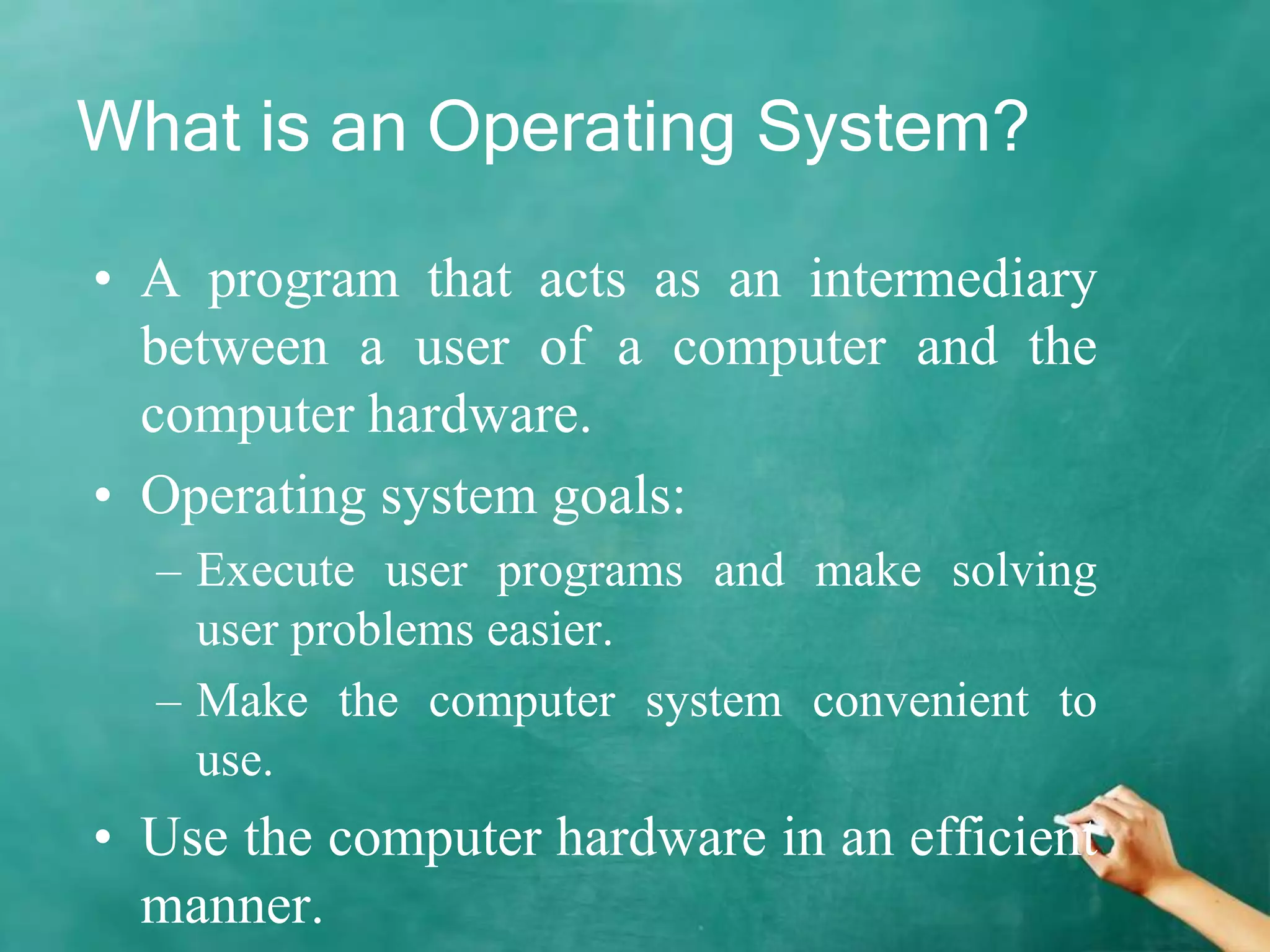 What is an Operating System?

• A program that acts as an intermediary between a user of a computer and the computer hardware.

• Operating system goals:

– Execute user programs and make solving user problems easier.

– Make the computer system convenient to use.

• Use the computer hardware in an efficient manner.